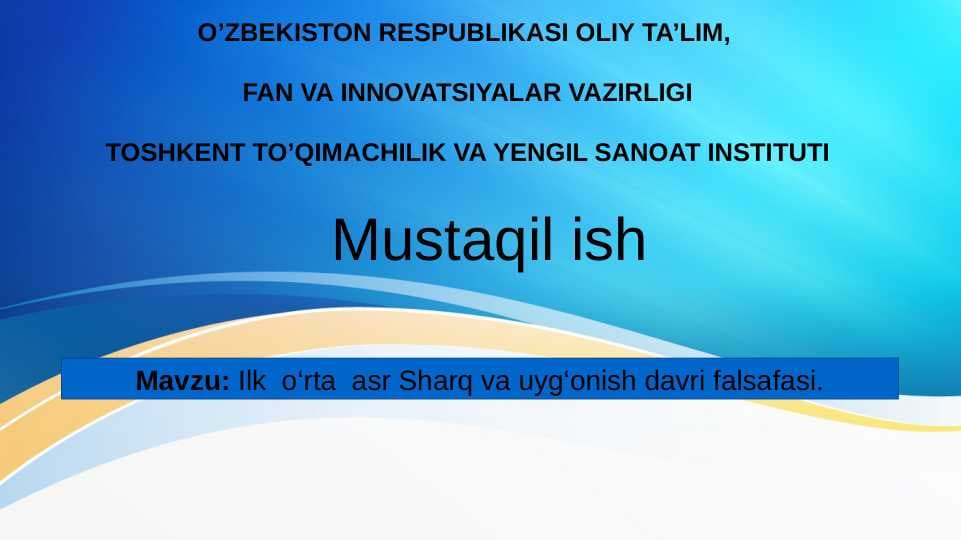 O’ZBEKISTON RESPUBLIKASI OLIY TA’LIM,

FAN VA INNOVATSIYALAR VAZIRLIGI

TOSHKENT TO’QIMACHILIK VA YENGIL SANOAT INSTITUTI

Mustaqil ish

Mavzu: Ilk o‘rta asr Sharq va uyg‘onish davri falsafasi.